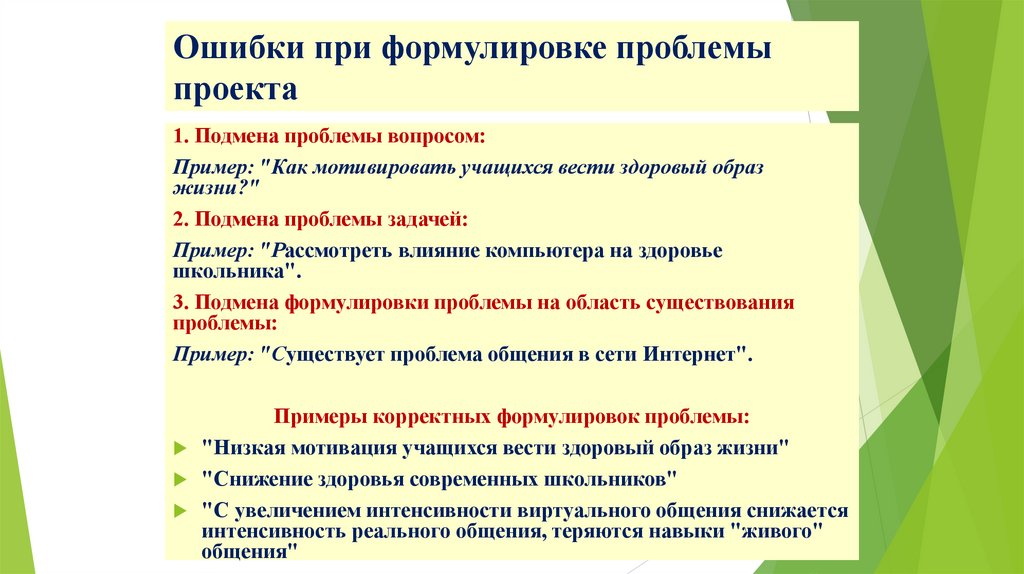 Ошибки при формулировке проблемы проекта

1. Подмена проблемы вопросом:

Пример: "Как мотивировать учащихся вести здоровый образ жизни?"

2. Подмена проблемы задачей:

Пример: "Рассмотреть влияние компьютера на здоровье школьника".

3. Подмена формулировки проблемы на область существования проблемы:

Пример: "Существует проблема общения в сети Интернет".

Примеры корректных формулировок проблемы:

"Низкая мотивация учащихся вести здоровый образ жизни"

"Снижение здоровья современных школьников"

"С увеличением интенсивности виртуального общения снижается интенсивность реального общения, теряются навыки "живого" общения"